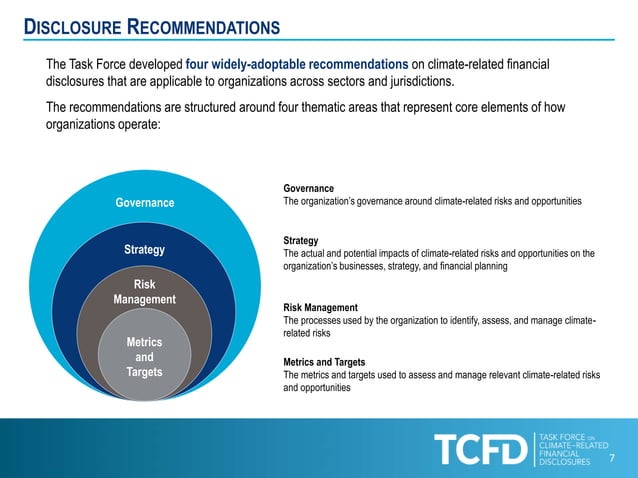 DISCLOSURE RECOMMENDATIONS

The Task Force developed four widely-adoptable recommendations on climate-related financial disclosures that are applicable to organizations across sectors and jurisdictions.

The recommendations are structured around four thematic areas that represent core elements of how organizations operate:

Governance

Strategy

Risk Management

Metrics and Targets

Governance
The organization's governance around climate-related risks and opportunities

Strategy
The actual and potential impacts of climate-related risks and opportunities on the organization's businesses, strategy, and financial planning

Risk Management
The processes used by the organization to identify, assess, and manage climate-related risks

Metrics and Targets
The metrics and targets used to assess and manage relevant climate-related risks and opportunities

TCFD TASK FORCE ON CLIMATE-RELATED FINANCIAL DISCLOSURES 7